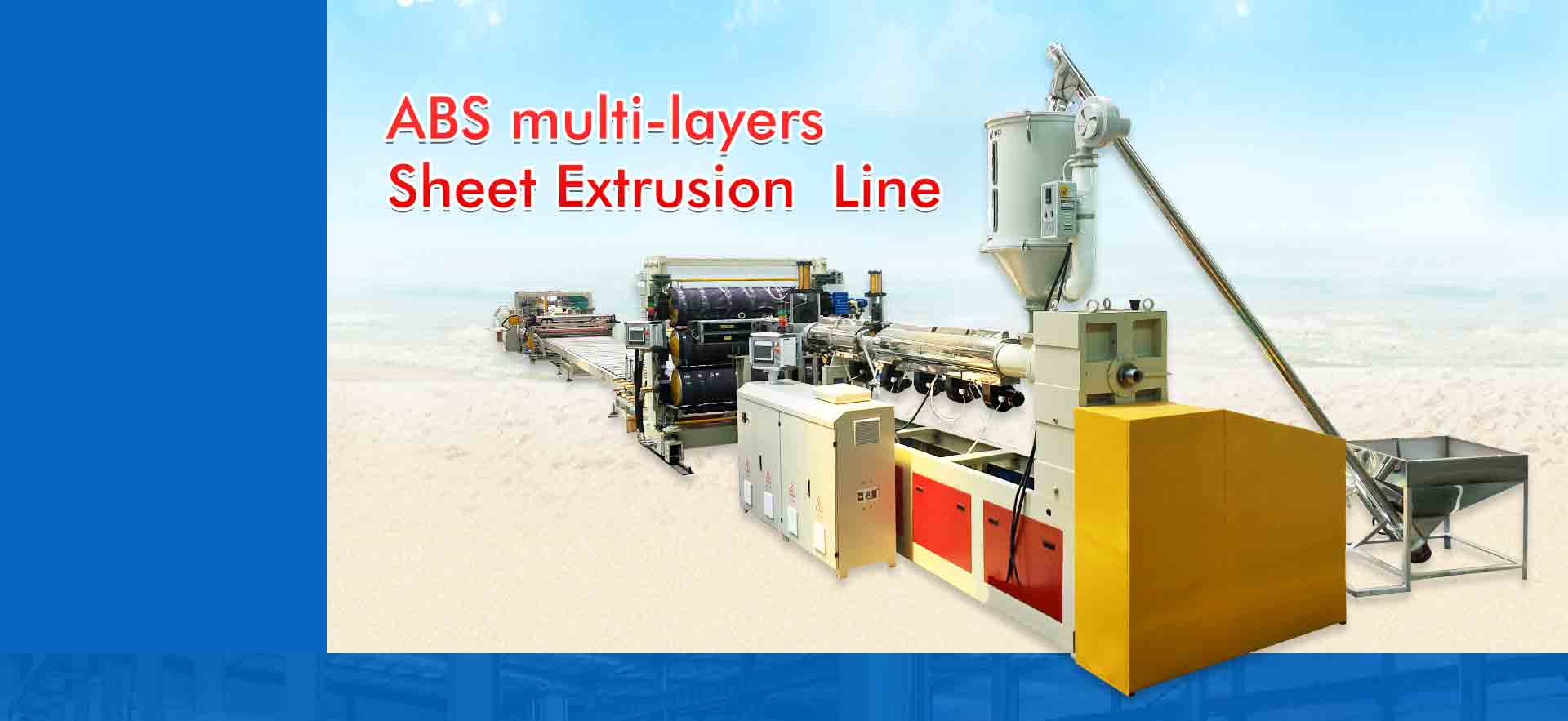 ABS multi-layers
Sheet Extrusion  Line